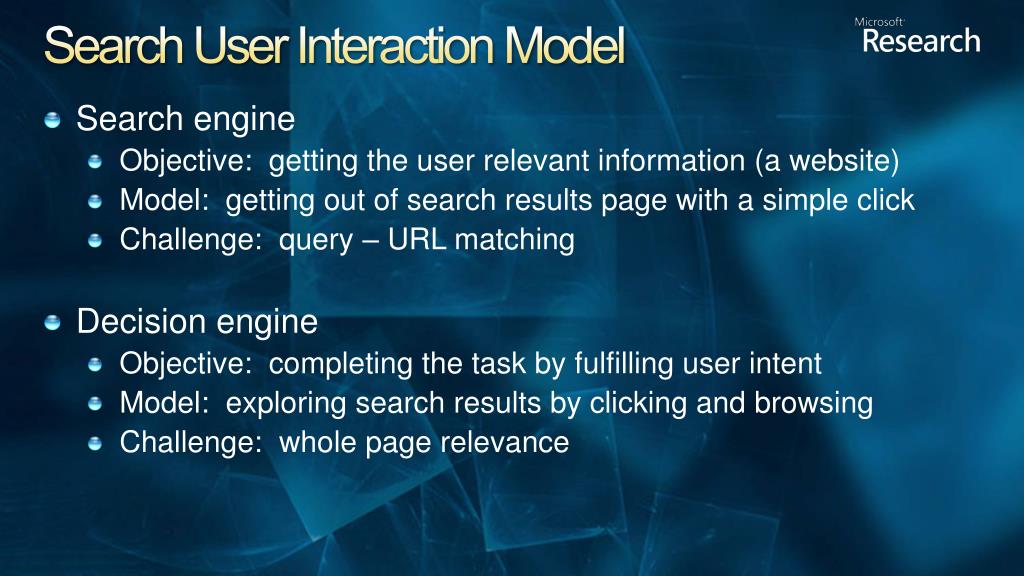 Search User Interaction Model

Microsoft Research

Search engine
Objective: getting the user relevant information (a website)
Model: getting out of search results page with a simple click
Challenge: query – URL matching

Decision engine
Objective: completing the task by fulfilling user intent
Model: exploring search results by clicking and browsing
Challenge: whole page relevance